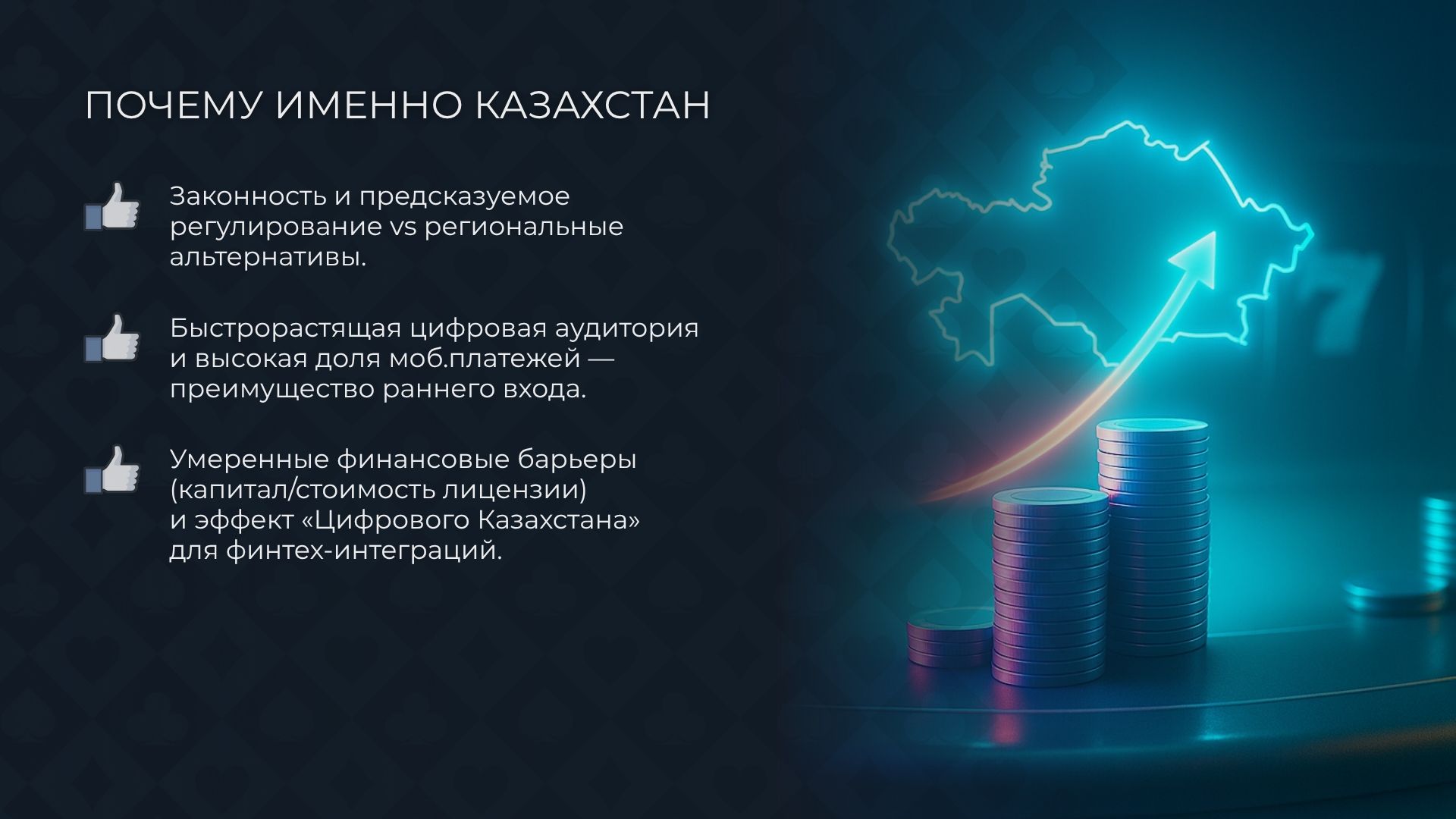 ПОЧЕМУ ИМЕННО КАЗАХСТАН

Законность и предсказуемое регулирование vs региональные альтернативы.

Быстрорастящая цифровая аудитория и высокая доля моб.платежей — преимущество раннего входа.

Умеренные финансовые барьеры (капитал/стоимость лицензии) и эффект «Цифрового Казахстана» для финтех-интеграций.